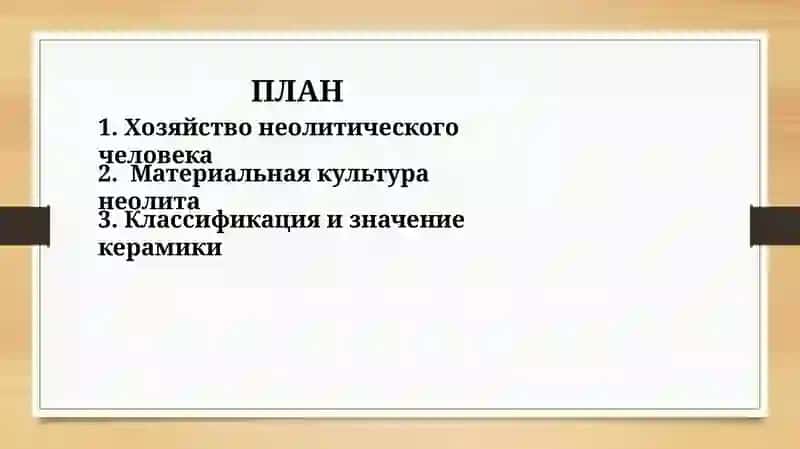 ПЛАН

1. Хозяйство неолитического человека
2. Материальная культура неолита
3. Классификация и значение керамики